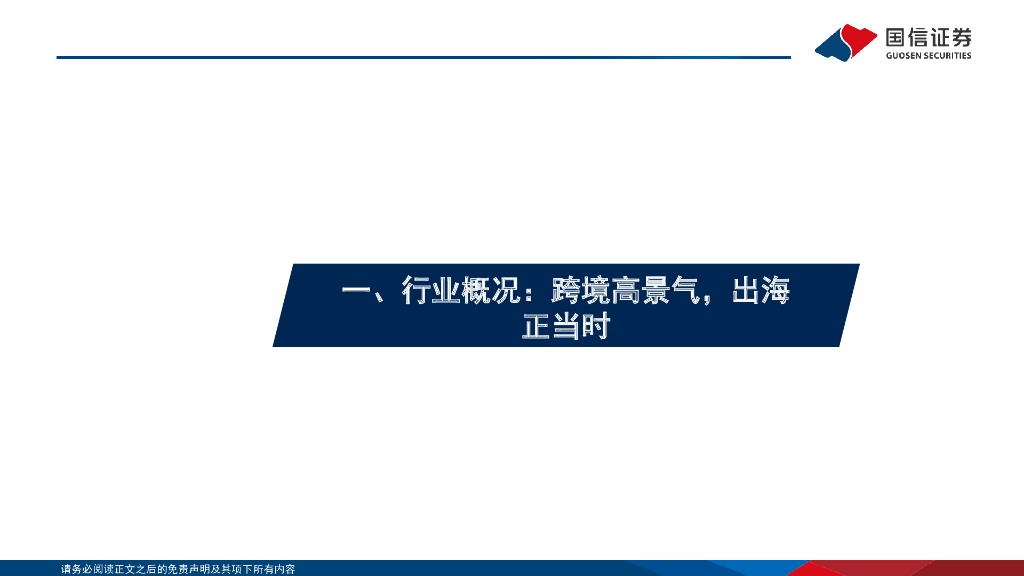 国信证券
GUOSEN SECURITIES

一、行业概况：跨境高景气，出海正当时

请务必阅读正文之后的免责声明及其项下所有内容